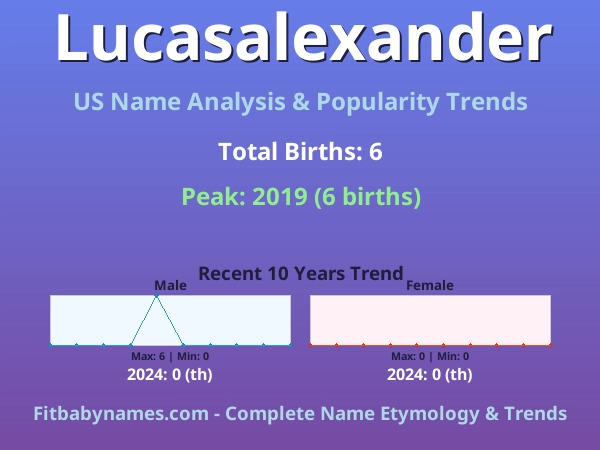 Lucasalexander

US Name Analysis & Popularity Trends

Total Births: 6

Peak: 2019 (6 births)

Recent 10 Years Trend

Male

Max: 6 | Min: 0

2024: 0 (th)

Female

Max: 0 | Min: 0

2024: 0 (th)

Fitbabynames.com - Complete Name Etymology & Trends